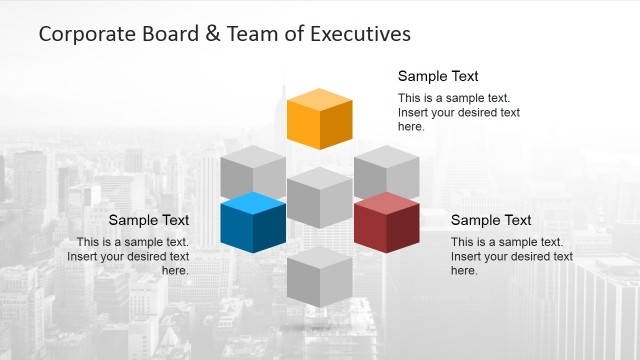 Corporate Board & Team of Executives

Sample Text

This is a sample text. Insert your desired text here.

Sample Text

This is a sample text. Insert your desired text here.

Sample Text

This is a sample text. Insert your desired text here.